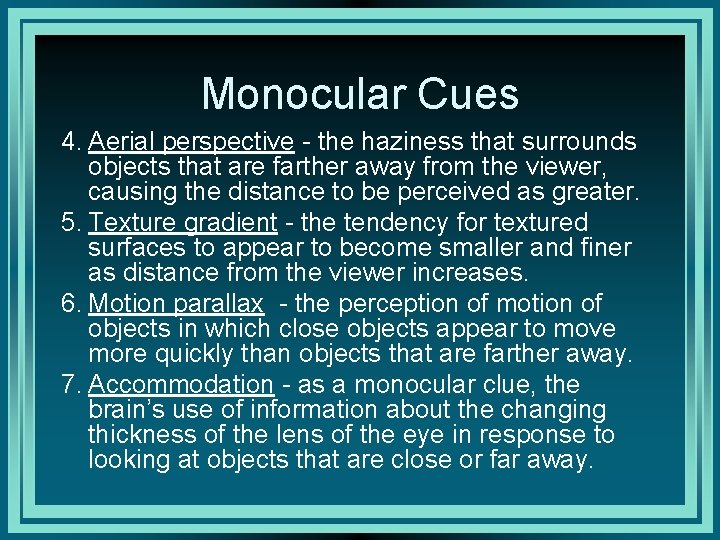 Monocular Cues

4. Aerial perspective - the haziness that surrounds objects that are farther away from the viewer, causing the distance to be perceived as greater.

5. Texture gradient - the tendency for textured surfaces to appear to become smaller and finer as distance from the viewer increases.

6. Motion parallax - the perception of motion of objects in which close objects appear to move more quickly than objects that are farther away.

7. Accommodation - as a monocular clue, the brain's use of information about the changing thickness of the lens of the eye in response to looking at objects that are close or far away.